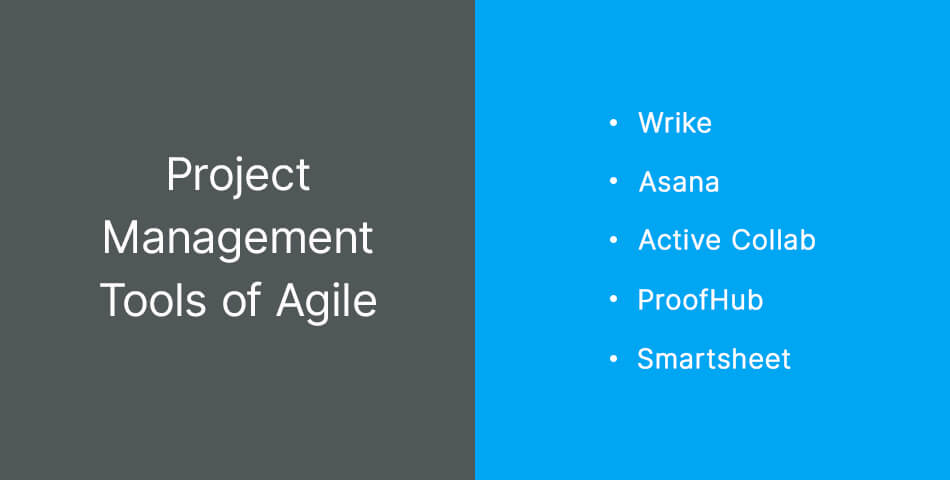 Project Management Tools of Agile

• Wrike
• Asana
• Active Collab
• ProofHub
• Smartsheet